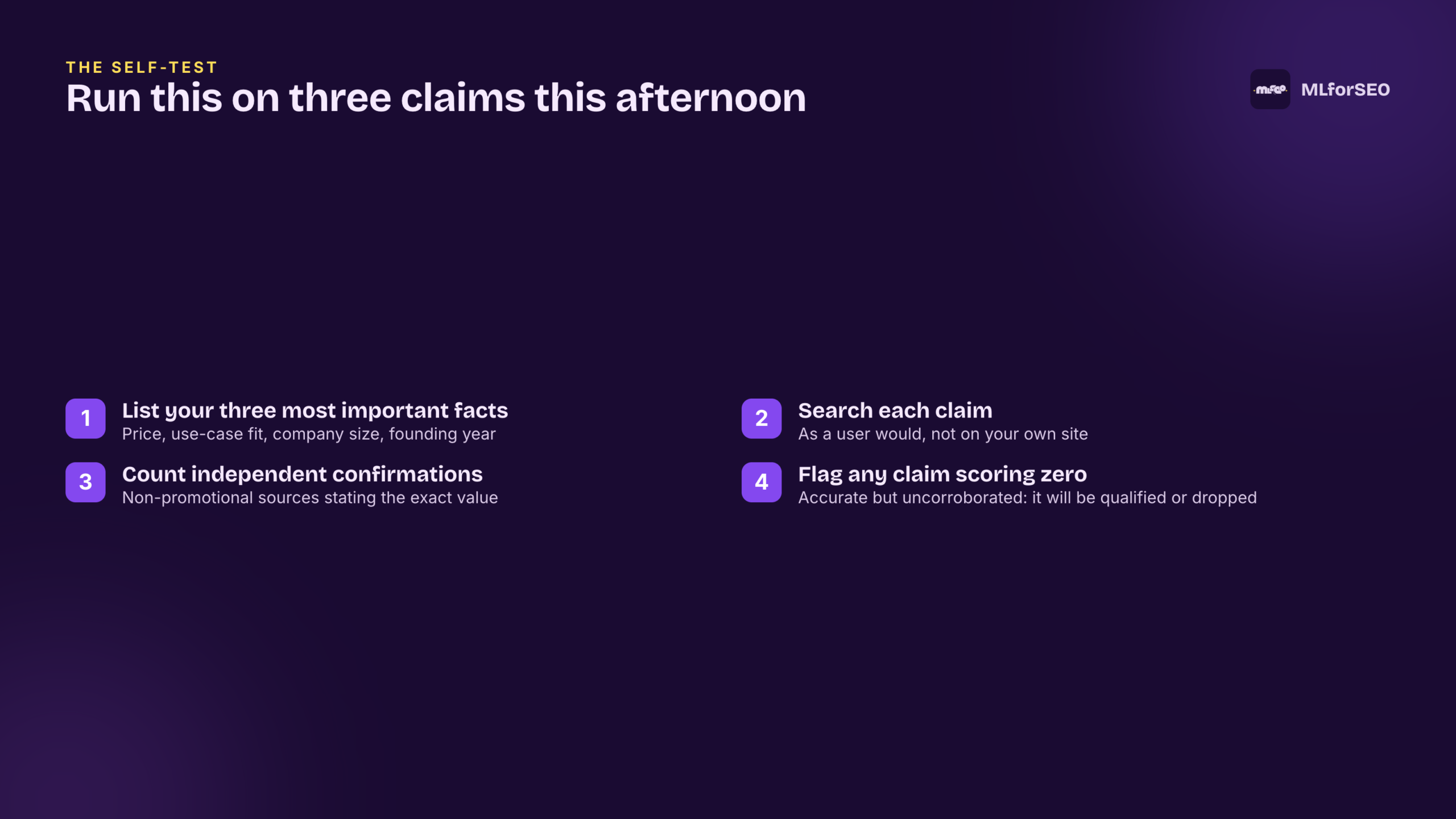 THE SELF-TEST

Run this on three claims this afternoon

MLforSEO

1 List your three most important facts
Price, use-case fit, company size, founding year

2 Search each claim
As a user would, not on your own site

3 Count independent confirmations
Non-promotional sources stating the exact value

4 Flag any claim scoring zero
Accurate but uncorroborated: it will be qualified or dropped